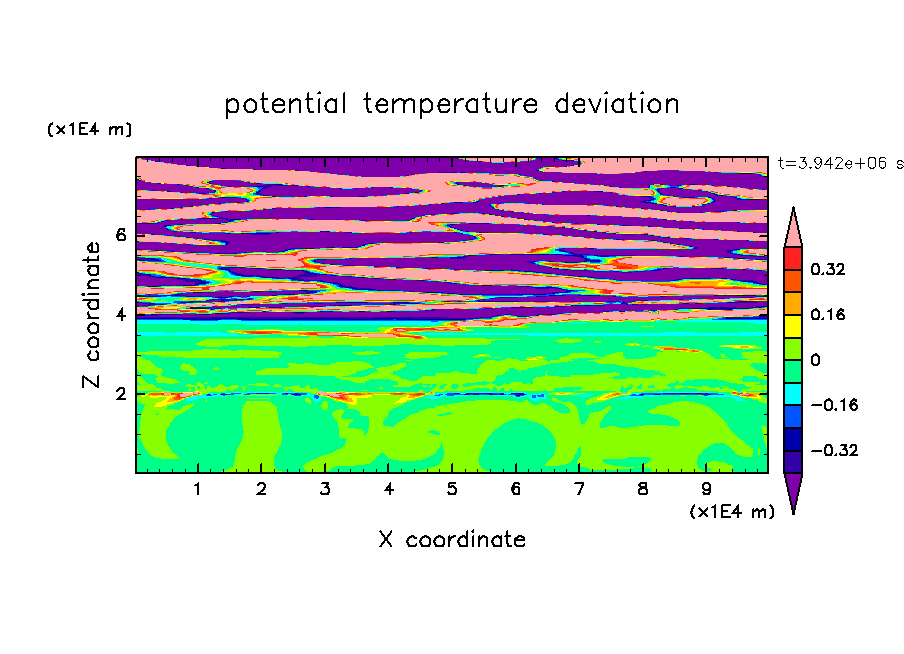 potential temperature deviation

(x1E4 m)

t=3.942e+06 s

Z coordinate

6
4
2

0.32
0.16
0
−0.16
−0.32

1 2 3 4 5 6 7 8 9

(x1E4 m)

X coordinate